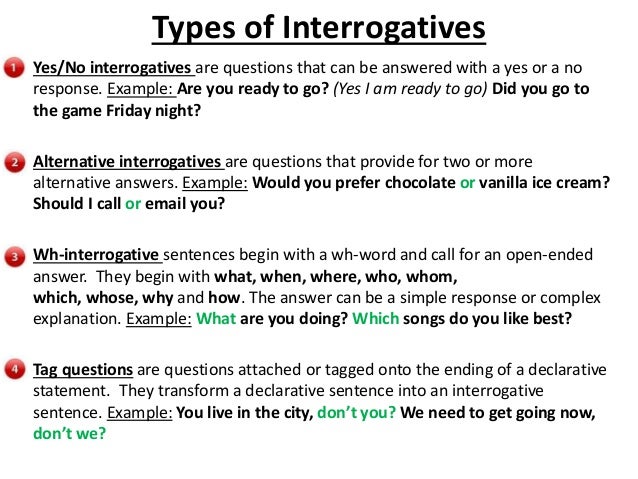 Types of Interrogatives

1 Yes/No interrogatives are questions that can be answered with a yes or a no response. Example: Are you ready to go? (Yes I am ready to go) Did you go to the game Friday night?

2 Alternative interrogatives are questions that provide for two or more alternative answers. Example: Would you prefer chocolate or vanilla ice cream? Should I call or email you?

3 Wh-interrogative sentences begin with a wh-word and call for an open-ended answer. They begin with what, when, where, who, whom, which, whose, why and how. The answer can be a simple response or complex explanation. Example: What are you doing? Which songs do you like best?

4 Tag questions are questions attached or tagged onto the ending of a declarative statement. They transform a declarative sentence into an interrogative sentence. Example: You live in the city, don't you? We need to get going now, don't we?